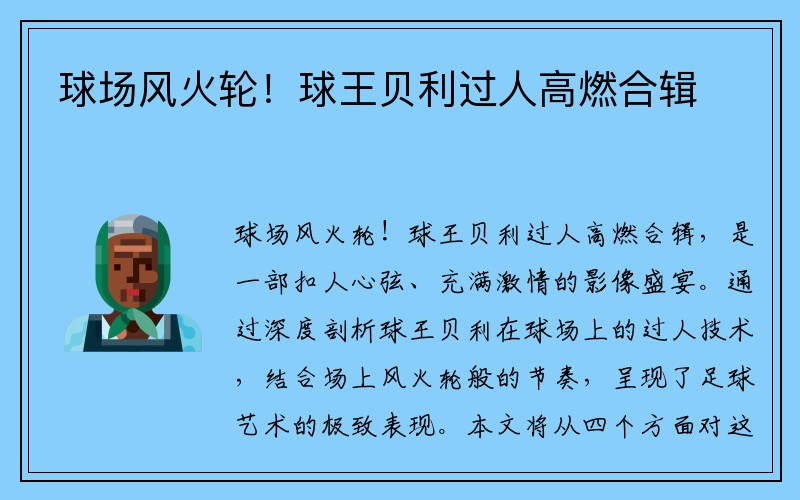 球场风火轮！球王贝利过人高燃合辑

球场风火轮！球王贝利过人高燃合辑，是一部扣人心弦、充满激情的影像盛宴。通过深度剖析球王贝利在球场上的过人技术，结合场上风火轮般的节奏，呈现了足球艺术的极致表现。本文将从四个方面对这